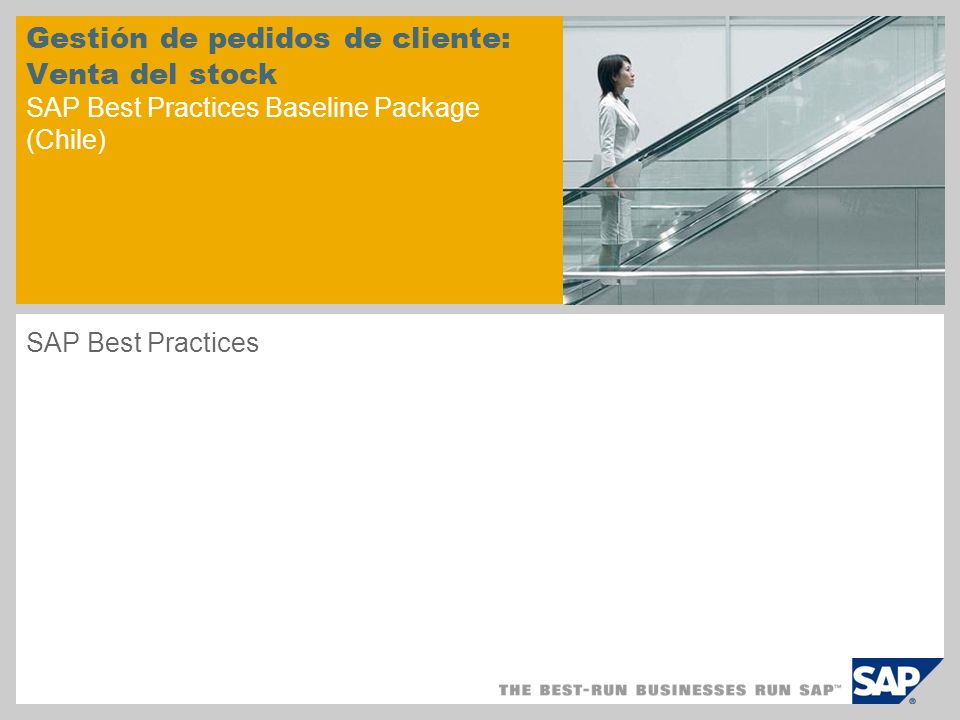 Gestión de pedidos de cliente: Venta del stock
SAP Best Practices Baseline Package (Chile)

SAP Best Practices

THE BEST-RUN BUSINESSES RUN SAP™

SAP®